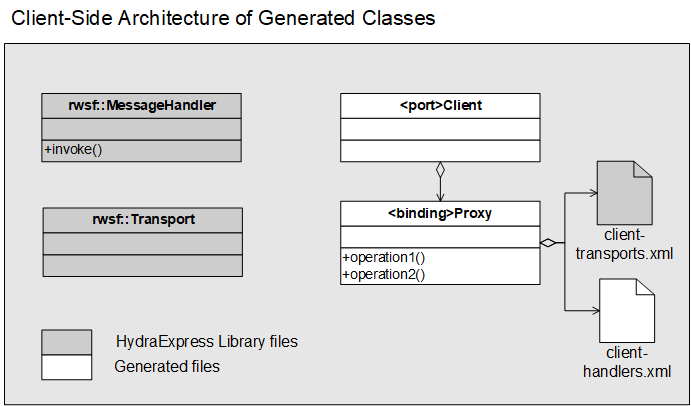 Client-Side Architecture of Generated Classes

rwsf::MessageHandler

+invoke()

rwsf::Transport

<port>Client

<binding>Proxy

+operation1()
+operation2()

client-transports.xml

client-handlers.xml

HydraExpress Library files

Generated files